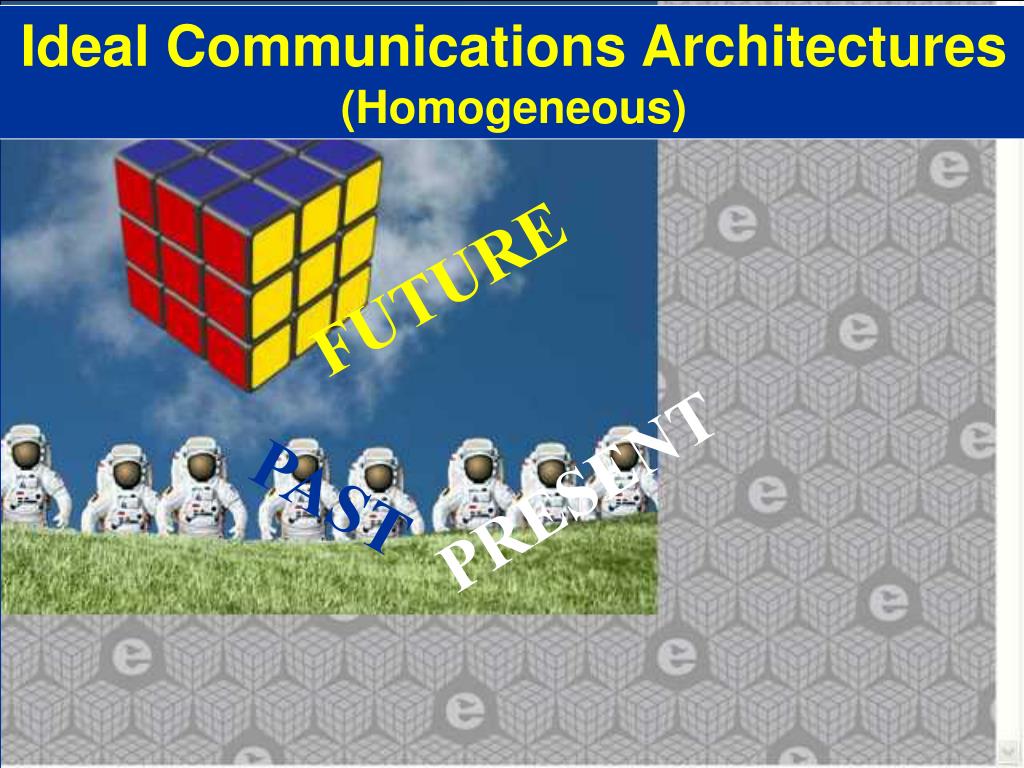 Ideal Communications Architectures
(Homogeneous)

FUTURE

PAST

PRESENT